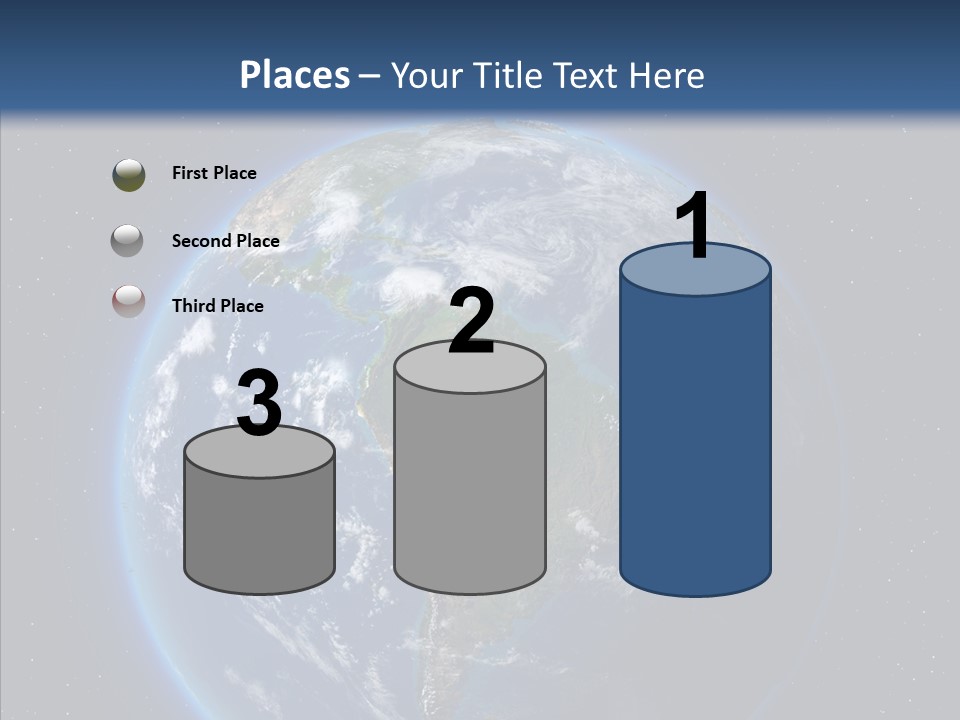 Places – Your Title Text Here

First Place

Second Place

Third Place

3

2

1